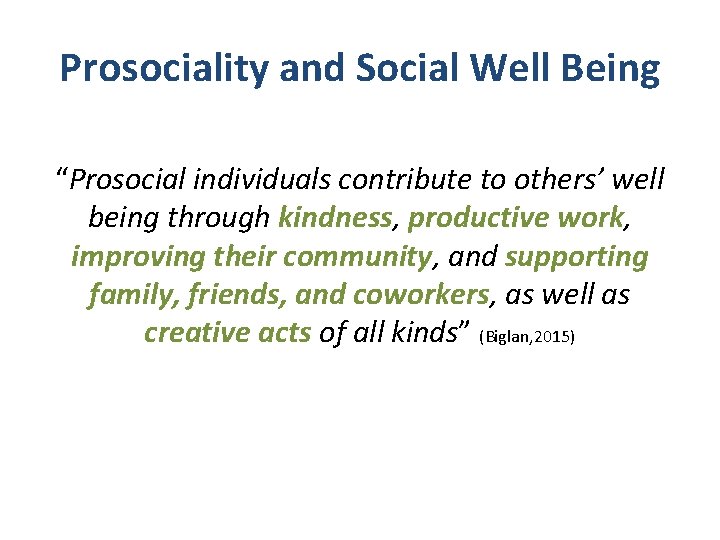 Prosociality and Social Well Being

“Prosocial individuals contribute to others’ well being through kindness, productive work, improving their community, and supporting family, friends, and coworkers, as well as creative acts of all kinds” (Biglan,2015)